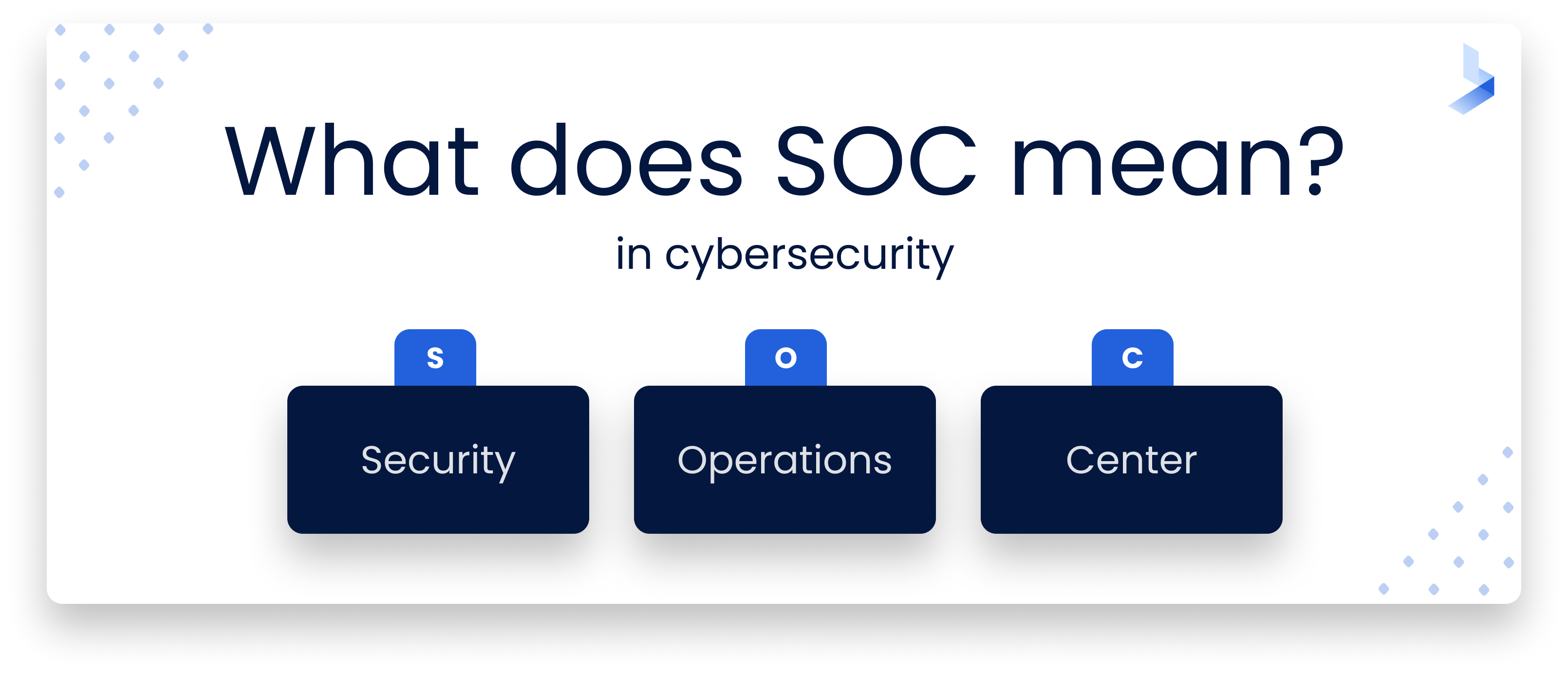 What does SOC mean?

in cybersecurity

S

Security

O

Operations

C

Center